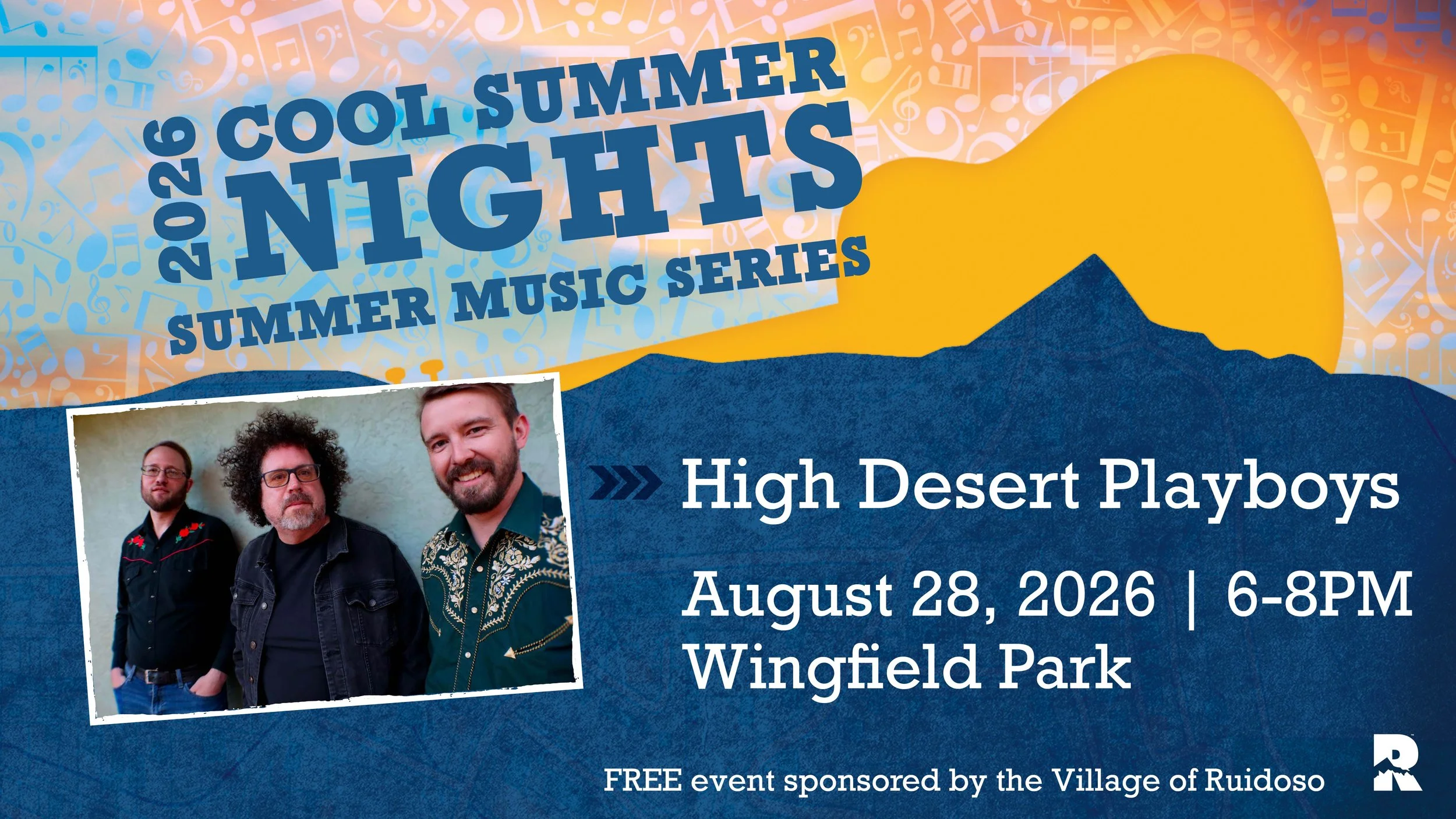 2026 COOL SUMMER NIGHTS
SUMMER MUSIC SERIES

High Desert Playboys

August 28, 2026 | 6-8PM
Wingfield Park

FREE event sponsored by the Village of Ruidoso

R